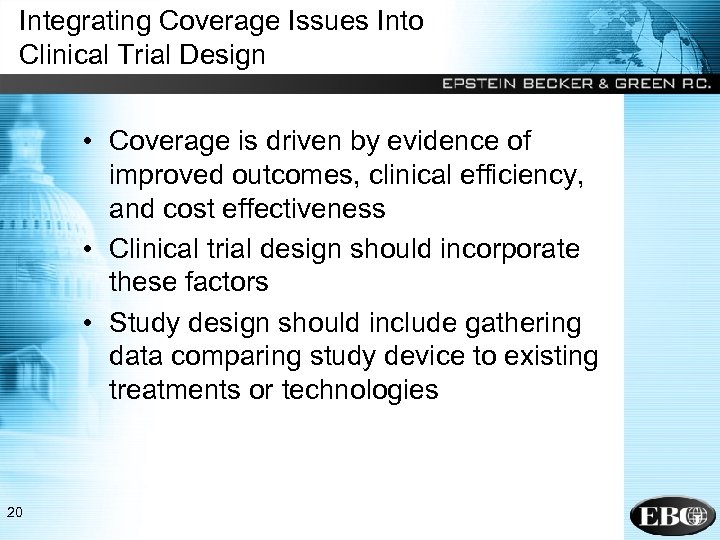 Integrating Coverage Issues Into Clinical Trial Design

EPSTEIN BECKER & GREEN P.C.

• Coverage is driven by evidence of improved outcomes, clinical efficiency, and cost effectiveness
• Clinical trial design should incorporate these factors
• Study design should include gathering data comparing study device to existing treatments or technologies

20

EBG